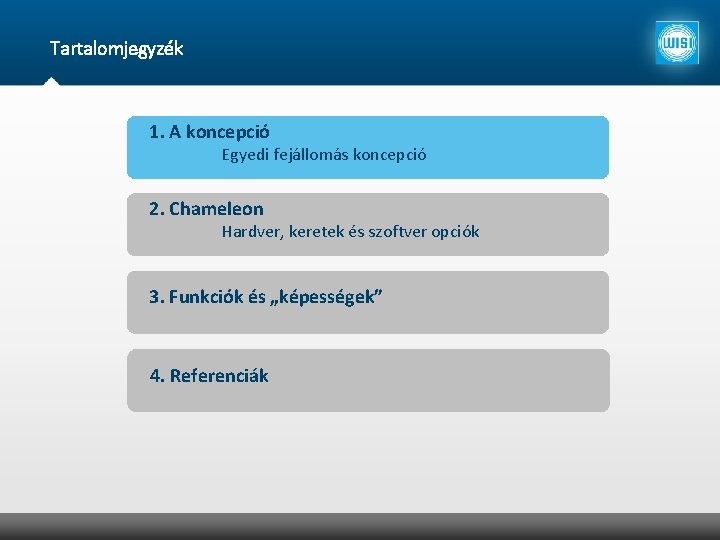 Tartalomjegyzék

WISI

1. A koncepció
Egyedi fejállomás koncepció

2. Chameleon
Hardver, keretek és szoftver opciók

3. Funkciók és „képességek”

4. Referenciák